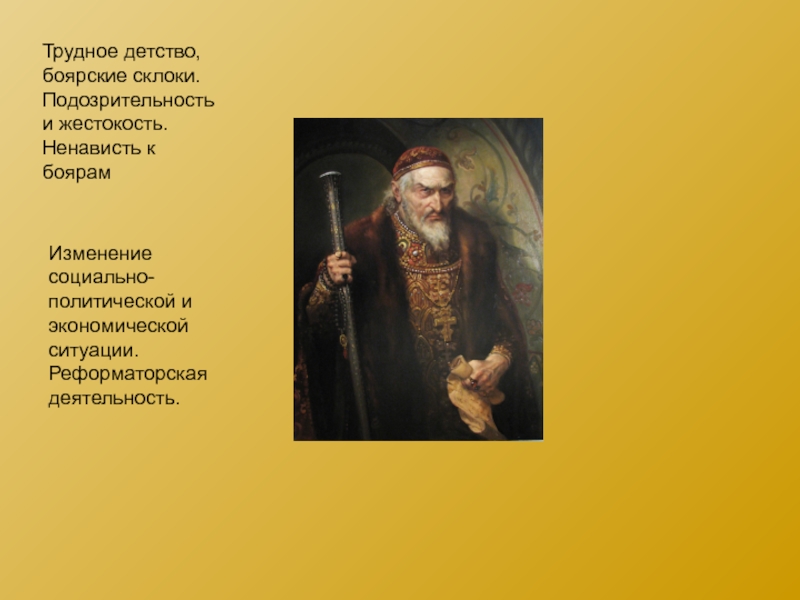 Трудное детство, боярские склоки. Подозрительность и жестокость. Ненависть к боярам

Изменение социально-политической и экономической ситуации. Реформаторская деятельность.